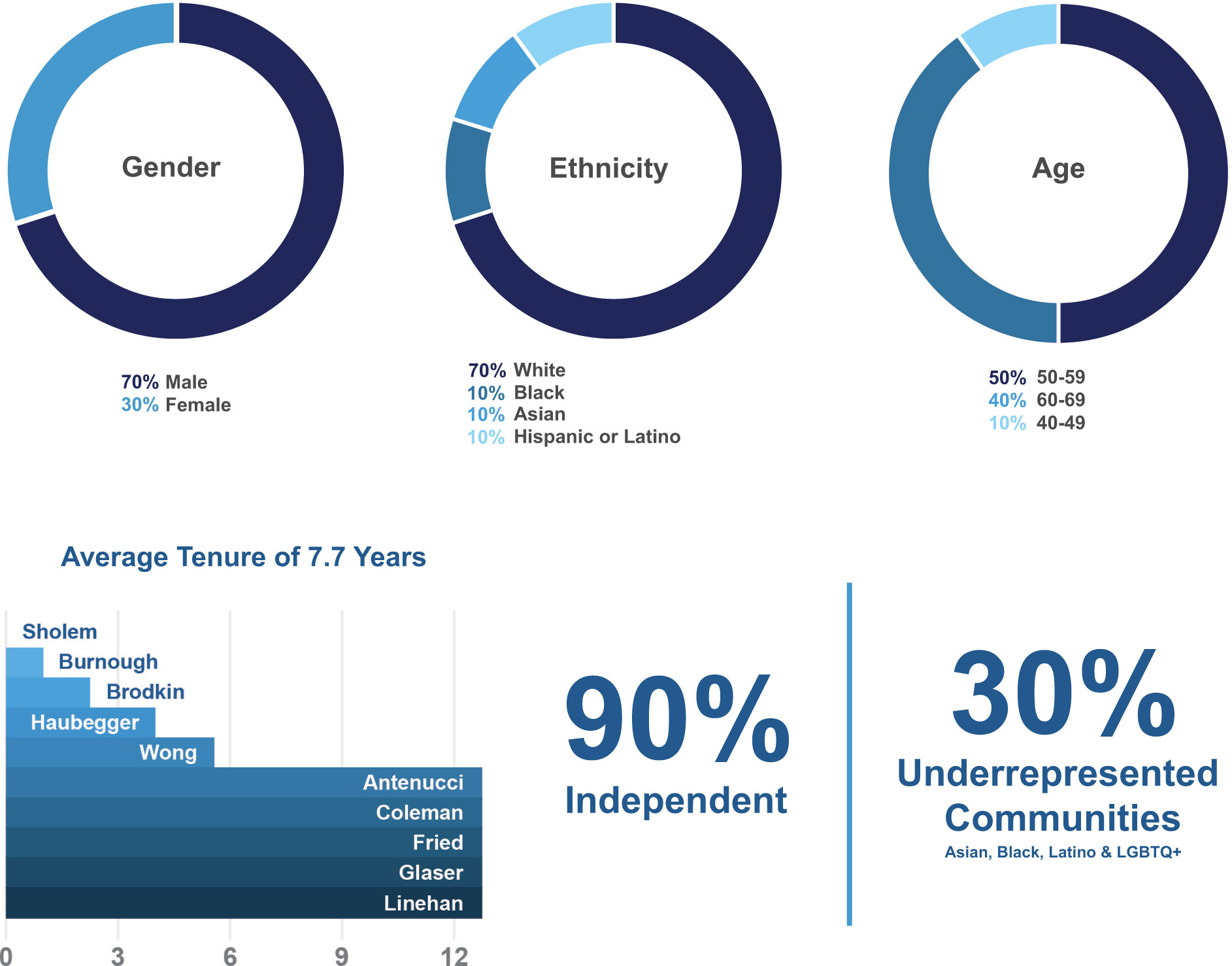 Gender

70% Male
30% Female

Ethnicity

70% White
10% Black
10% Asian
10% Hispanic or Latino

Age

50% 50-59
40% 60-69
10% 40-49

Average Tenure of 7.7 Years

Sholem
Burnough
Brodkin
Haubegger
Wong
Antenucci
Coleman
Fried
Glaser
Linehan

0 3 6 9 12

90%
Independent

30%
Underrepresented Communities
Asian, Black, Latino & LGBTQ+